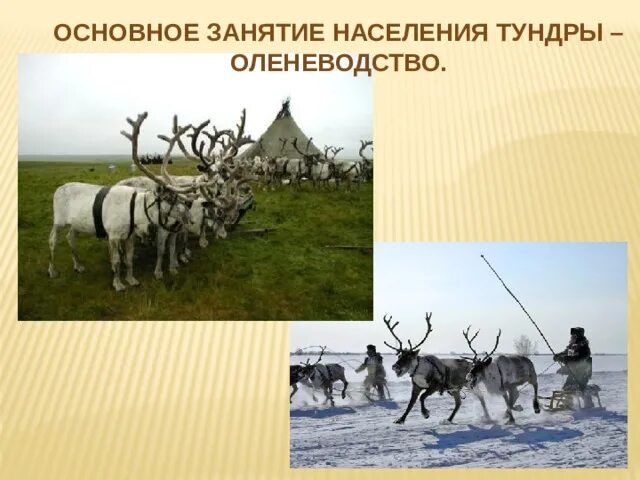 ОСНОВНОЕ ЗАНЯТИЕ НАСЕЛЕНИЯ ТУНДРЫ – ОЛЕНЕВОДСТВО.